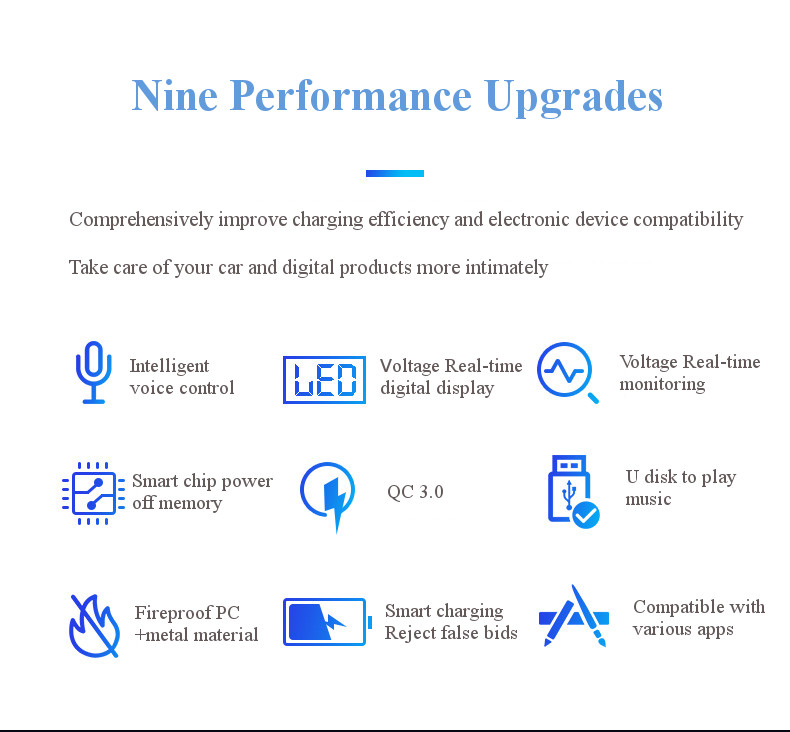 Nine Performance Upgrades

Comprehensively improve charging efficiency and electronic device compatibility

Take care of your car and digital products more intimately

Intelligent voice control

LED

Voltage Real-time digital display

Voltage Real-time monitoring

Smart chip power off memory

QC 3.0

U disk to play music

Fireproof PC +metal material

Smart charging Reject false bids

Compatible with various apps